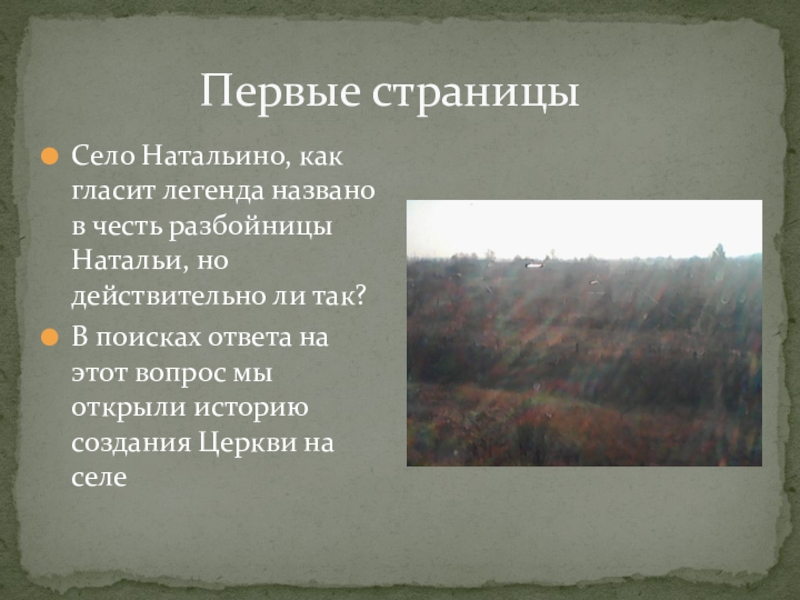 Первые страницы

Село Натальино, как гласит легенда названо в честь разбойницы Натальи, но действительно ли так?

В поисках ответа на этот вопрос мы открыли историю создания Церкви на селе